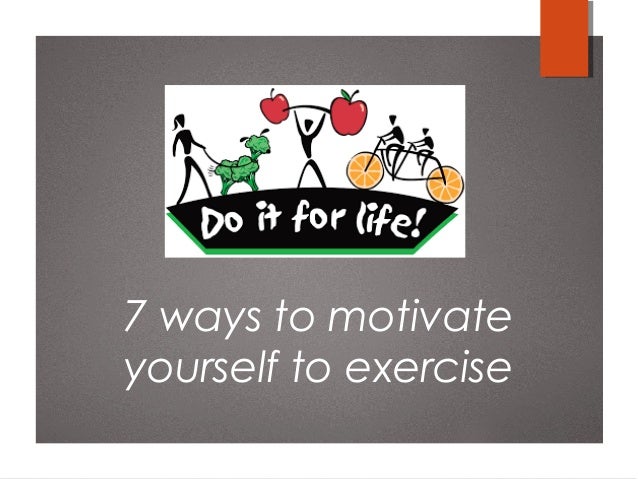 Do it for life!

7 ways to motivate yourself to exercise